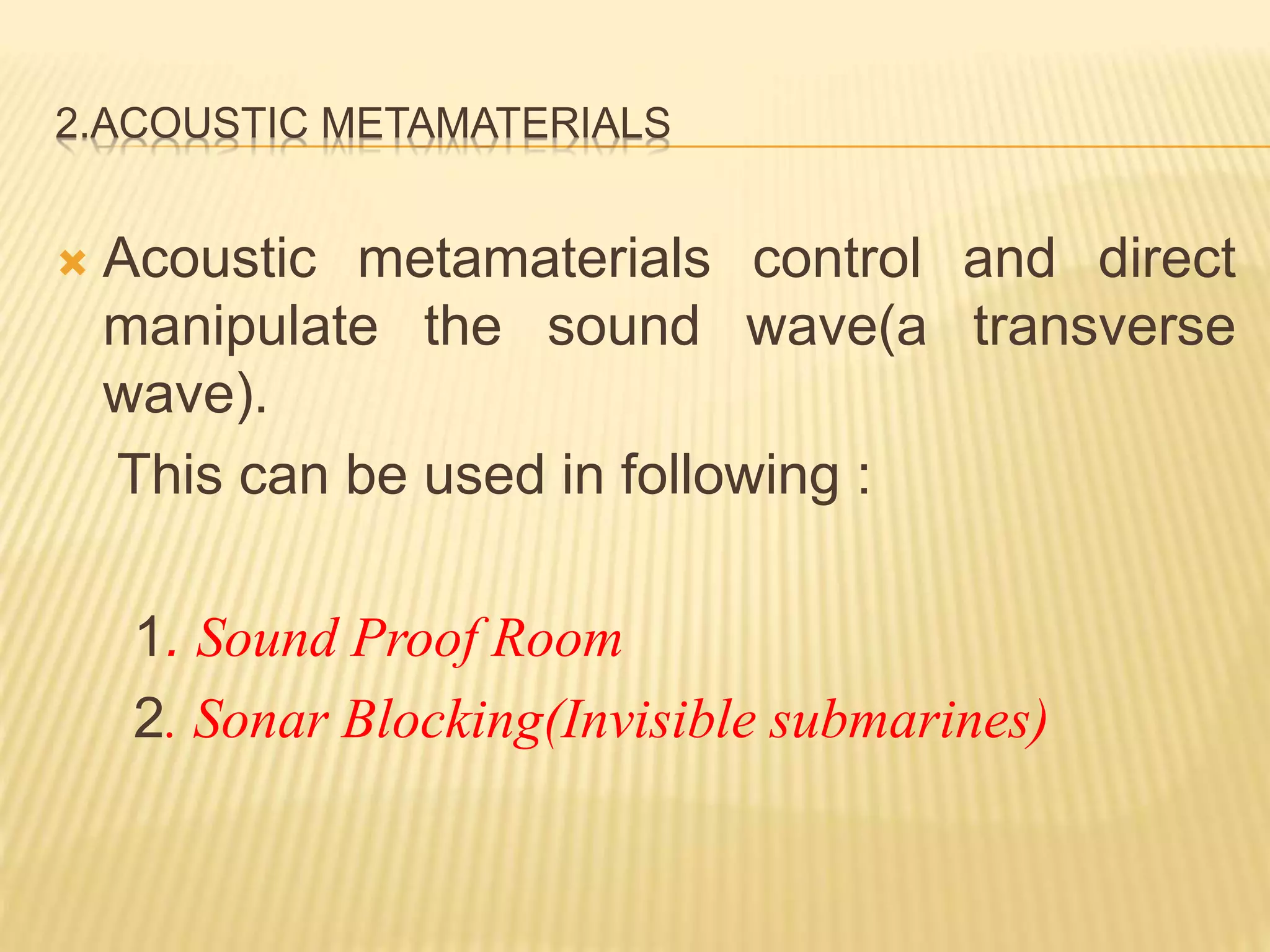 2.ACOUSTIC METAMATERIALS

Acoustic metamaterials control and direct manipulate the sound wave(a transverse wave).

This can be used in following :

1. Sound Proof Room
2. Sonar Blocking(Invisible submarines)